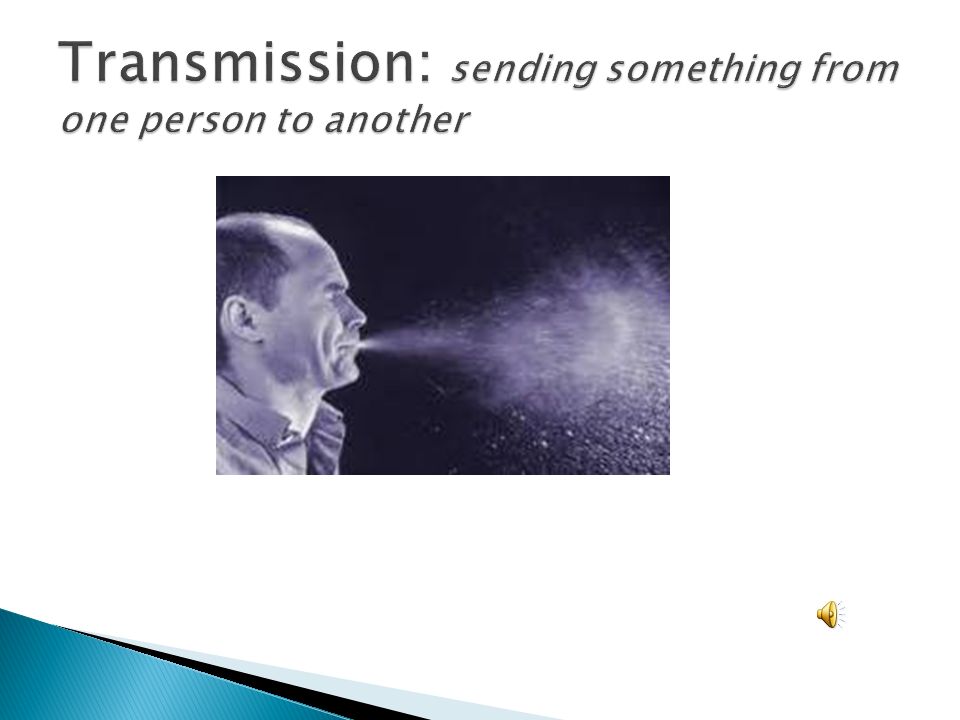 Transmission: sending something from one person to another